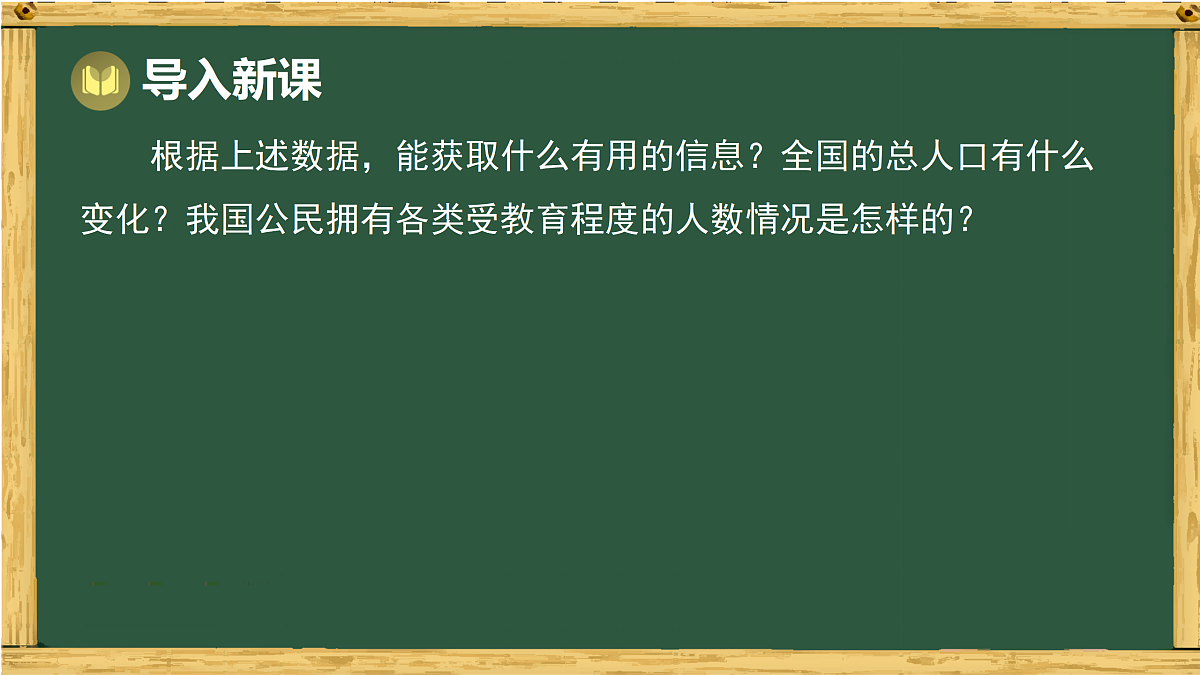 导入新课

根据上述数据，能获取什么有用的信息？全国的总人口有什么变化？我国公民拥有各类受教育程度的人数情况是怎样的？